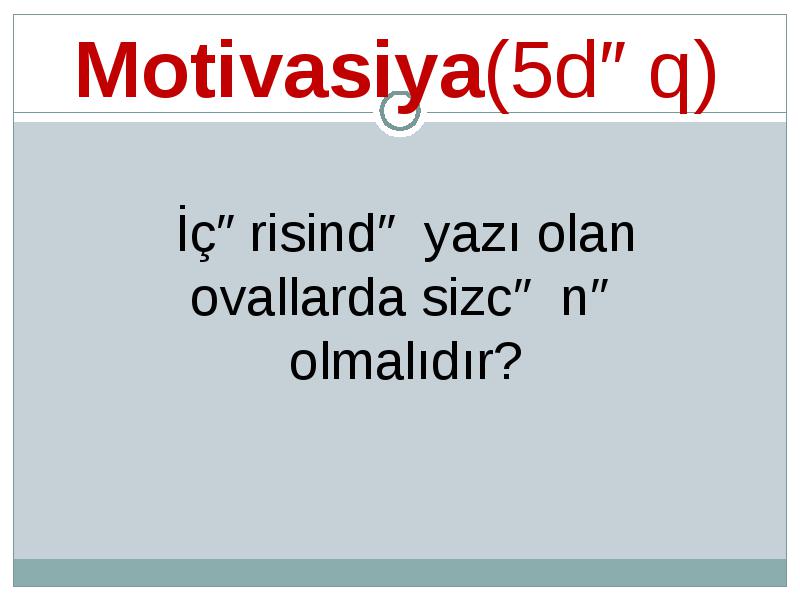 Motivasiya(5d″ q)

İç″ risind″ yazı olan ovallarda sizc″ n″ olmalıdır?